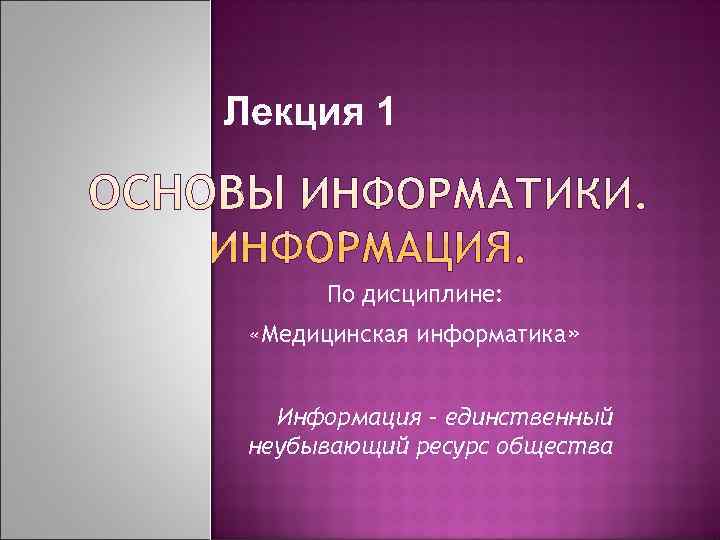 Лекция 1

ОСНОВЫ ИНФОРМАТИКИ. ИНФОРМАЦИЯ.

По дисциплине:

«Медицинская информатика»

Информация – единственный неубывающий ресурс общества